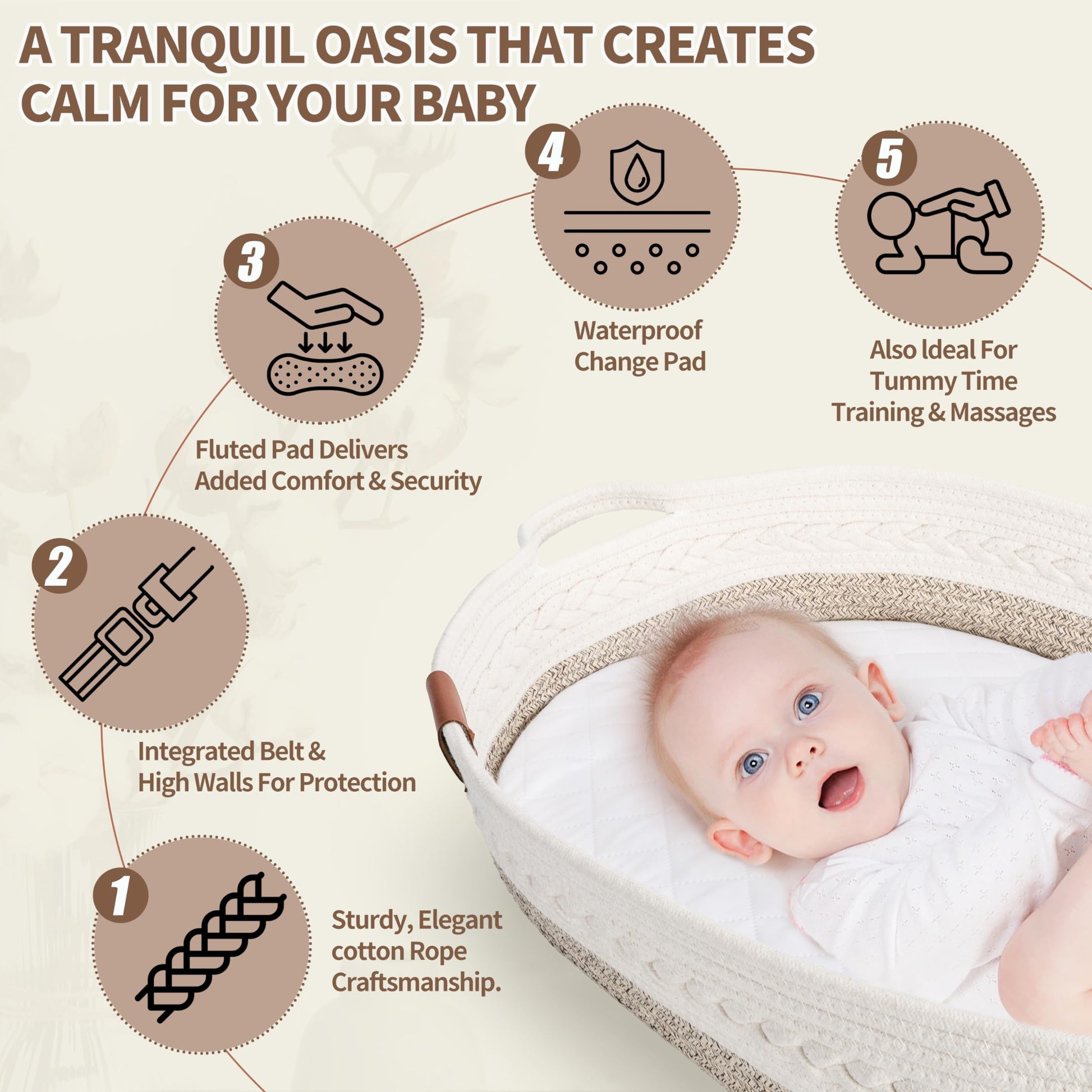 A TRANQUIL OASIS THAT CREATES CALM FOR YOUR BABY

4

Waterproof Change Pad

5

Also Ideal For Tummy Time Training & Massages

3

Fluted Pad Delivers Added Comfort & Security

2

Integrated Belt & High Walls For Protection

1

Sturdy, Elegant cotton Rope Craftsmanship.